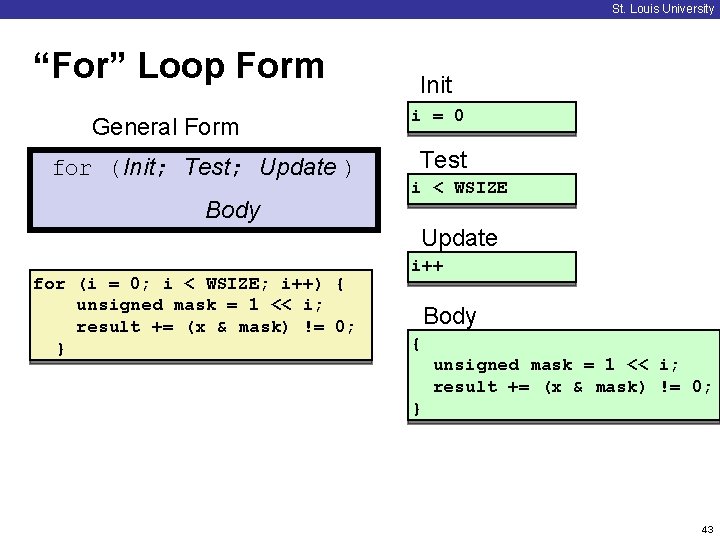 St. Louis University

“For” Loop Form

General Form

for (Init; Test; Update )

Body

for (i = 0; i < WSIZE; i++) {
    unsigned mask = 1 << i;
    result += (x & mask) != 0;
  }

Init

i = 0

Test

i < WSIZE

Update

i++

Body

{
  unsigned mask = 1 << i;
  result += (x & mask) != 0;
}

43